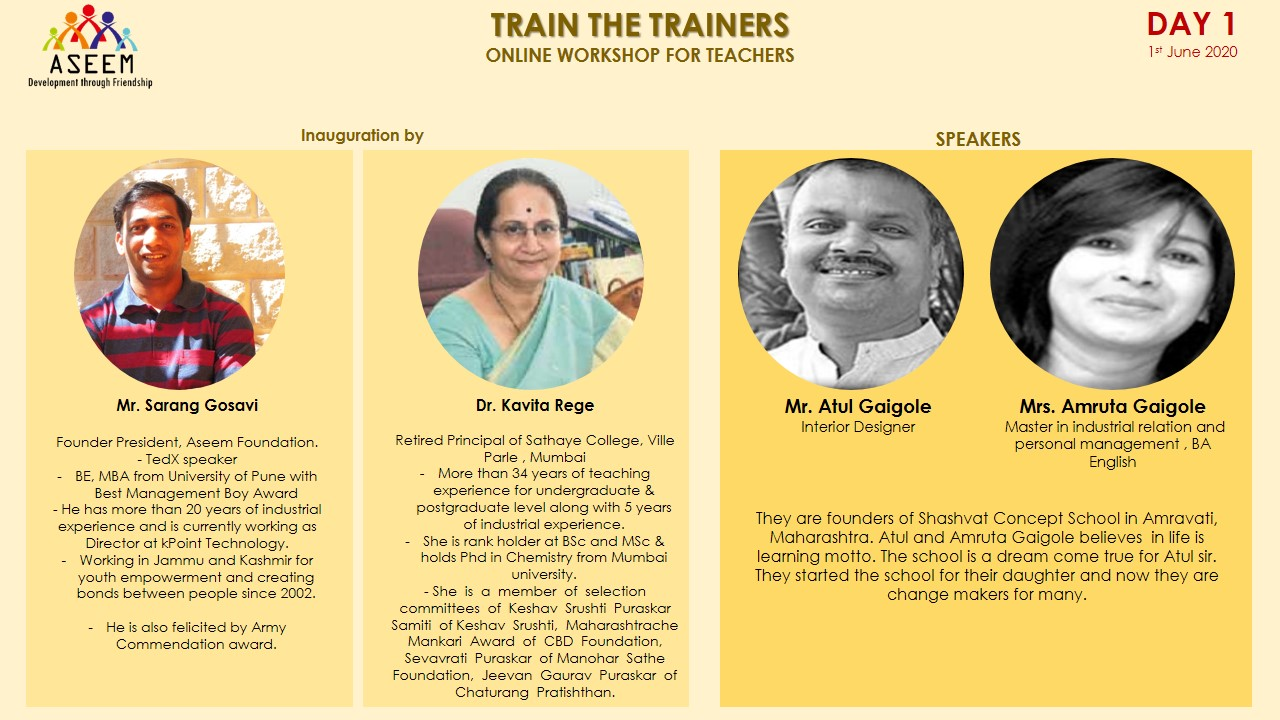 ASEEM
Development through Friendship

TRAIN THE TRAINERS
ONLINE WORKSHOP FOR TEACHERS

DAY 1
1st June 2020

Inauguration by

Mr. Sarang Gosavi

Founder President, Aseem Foundation.
- TedX speaker
- BE, MBA from University of Pune with Best Management Boy Award
- He has more than 20 years of industrial experience and is currently working as Director at kPoint Technology.
- Working in Jammu and Kashmir for youth empowerment and creating bonds between people since 2002.

- He is also felicited by Army Commendation award.

Dr. Kavita Rege

Retired Principal of Sathaye College, Ville Parle , Mumbai
- More than 34 years of teaching experience for undergraduate & postgraduate level along with 5 years of industrial experience.
- She is rank holder at BSc and MSc & holds Phd in Chemistry from Mumbai university.
- She is a member of selection committees of Keshav Srushti Puraskar Samiti of Keshav Srushti, Maharashtrache Mankari Award of CBD Foundation, Sevavrati Puraskar of Manohar Sathe Foundation, Jeevan Gaurav Puraskar of Chaturang Pratishthan.

SPEAKERS

Mr. Atul Gaigole
Interior Designer

Mrs. Amruta Gaigole
Master in industrial relation and personal management , BA English

They are founders of Shashvat Concept School in Amravati, Maharashtra. Atul and Amruta Gaigole believes in life is learning motto. The school is a dream come true for Atul sir. They started the school for their daughter and now they are change makers for many.